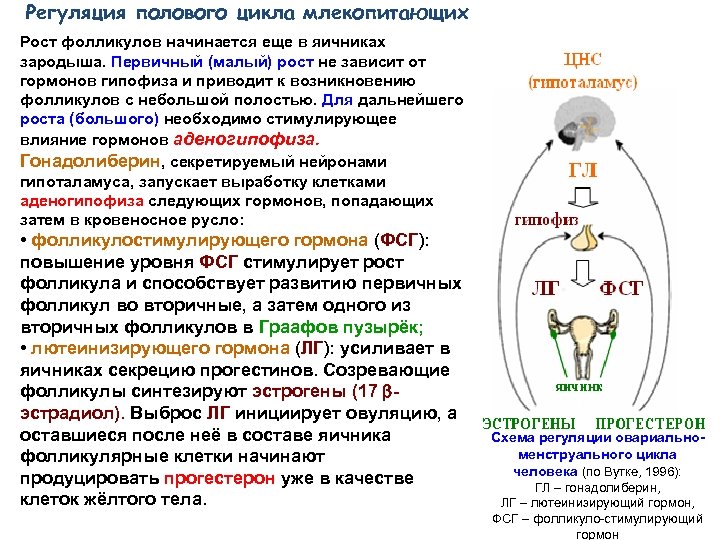 Регуляция полового цикла млекопитающих

Рост фолликулов начинается еще в яичниках зародыша. Первичный (малый) рост не зависит от гормонов гипофиза и приводит к возникновению фолликулов с небольшой полостью. Для дальнейшего роста (большого) необходимо стимулирующее влияние гормонов аденогипофиза.

Гонадолиберин, секретируемый нейронами гипоталамуса, запускает выработку клетками аденогипофиза следующих гормонов, попадающих затем в кровеносное русло:

• фолликулостимулирующего гормона (ФСГ): повышение уровня ФСГ стимулирует рост фолликула и способствует развитию первичных фолликул во вторичные, а затем одного из вторичных фолликулов в Граафов пузырёк;

• лютеинизирующего гормона (ЛГ): усиливает в яичниках секрецию прогестинов. Созревающие фолликулы синтезируют эстрогены (17 β-эстрадиол). Выброс ЛГ инициирует овуляцию, а оставшиеся после неё в составе яичника фолликулярные клетки начинают продуцировать прогестерон уже в качестве клеток жёлтого тела.

ЦНС (гипоталамус)

ГЛ

гипофиз

ЛГ ФСТ

яичник

ЭСТРОГЕНЫ ПРОГЕСТЕРОН

Схема регуляции овариально-менструального цикла человека (по Вутке, 1996):
ГЛ – гонадолиберин,
ЛГ – лютеинизирующий гормон,
ФСГ – фолликуло-стимулирующий гормон